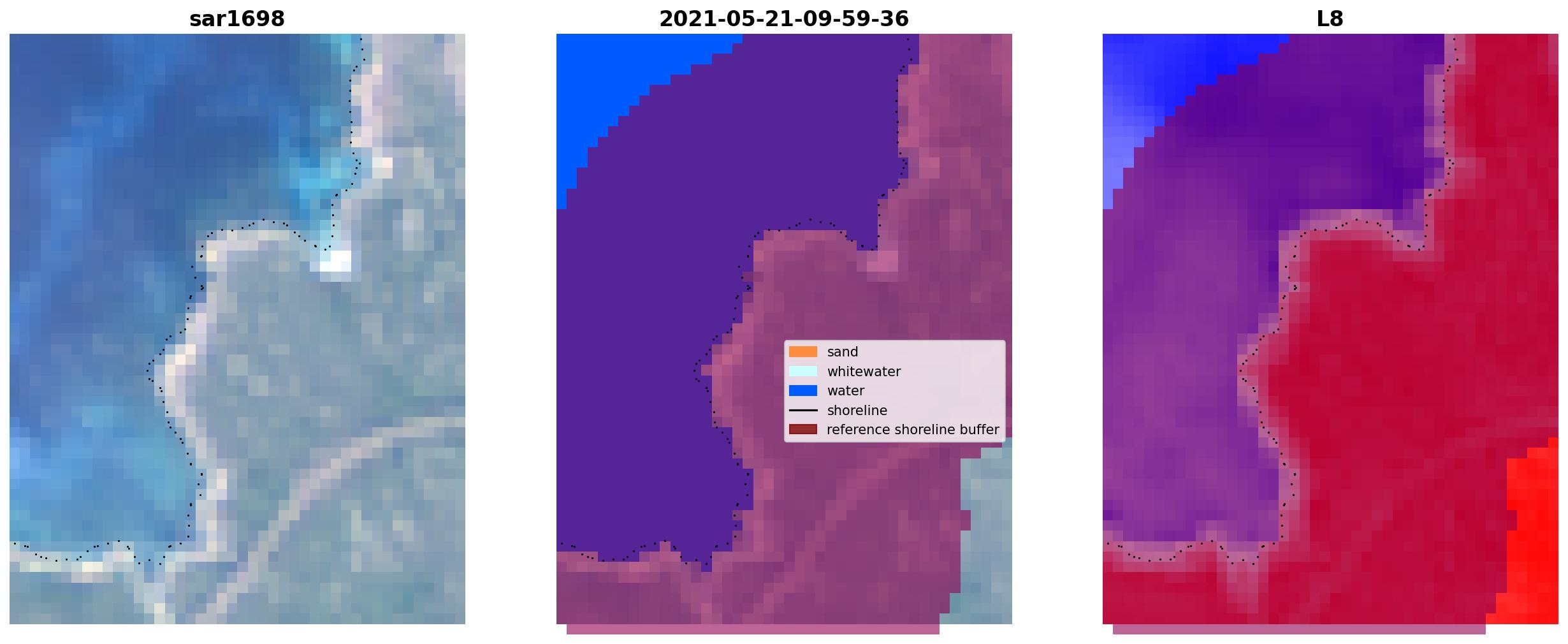 sar1698

2021-05-21-09-59-36

sand
whitewater
water
shoreline
reference shoreline buffer

L8